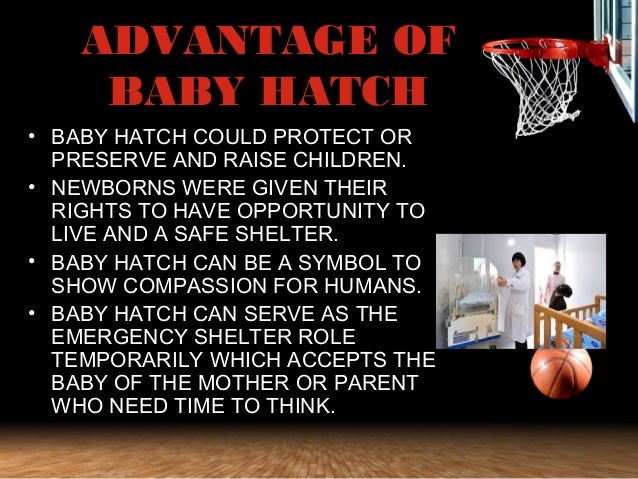 ADVANTAGE OF BABY HATCH

• BABY HATCH COULD PROTECT OR PRESERVE AND RAISE CHILDREN.
• NEWBORNS WERE GIVEN THEIR RIGHTS TO HAVE OPPORTUNITY TO LIVE AND A SAFE SHELTER.
• BABY HATCH CAN BE A SYMBOL TO SHOW COMPASSION FOR HUMANS.
• BABY HATCH CAN SERVE AS THE EMERGENCY SHELTER ROLE TEMPORARILY WHICH ACCEPTS THE BABY OF THE MOTHER OR PARENT WHO NEED TIME TO THINK.